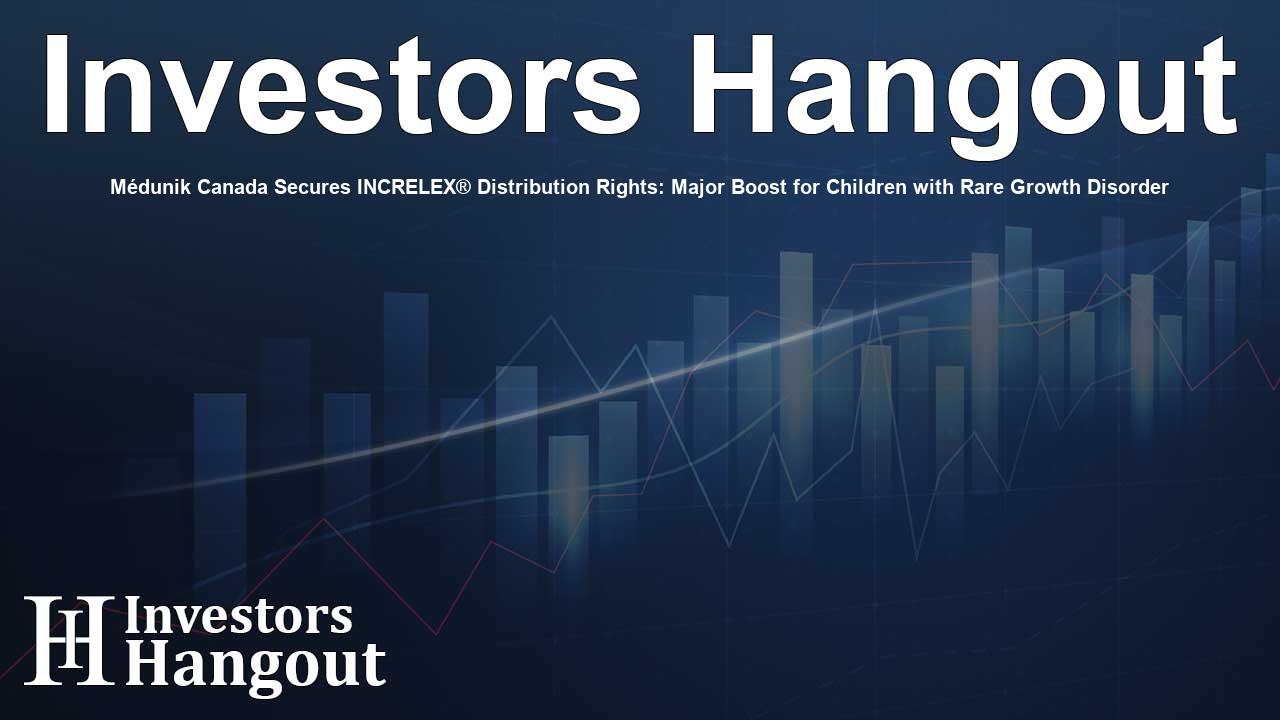 Investors Hangout

Médunik Canada Secures INCRELEX® Distribution Rights: Major Boost for Children with Rare Growth Disorder

IH Investors Hangout